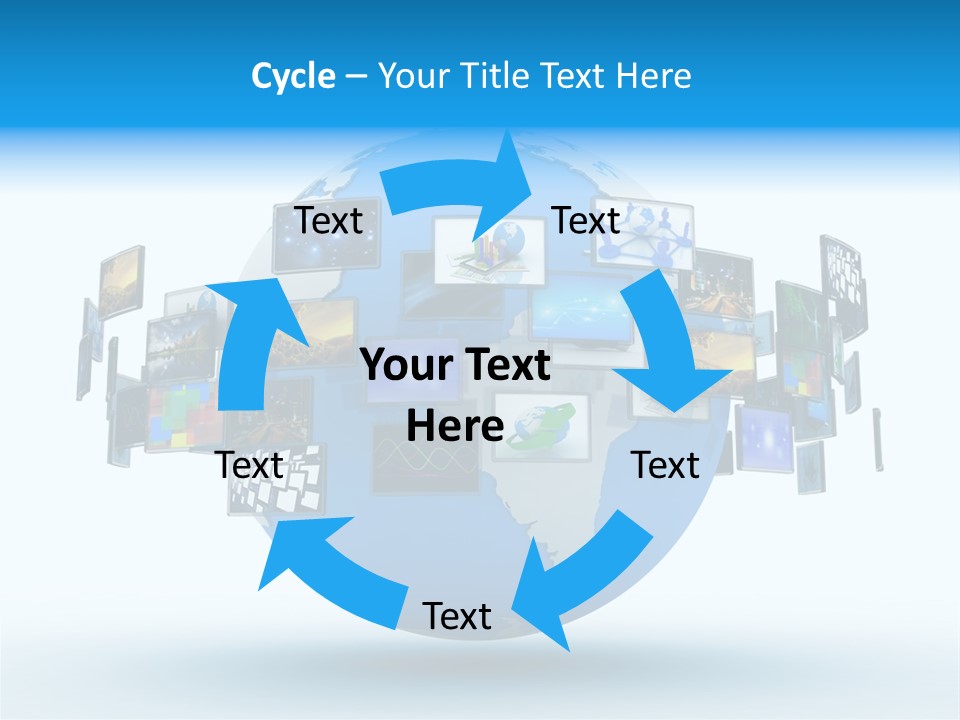 Cycle – Your Title Text Here

Text

Text

Your Text Here

Text

Text

Text